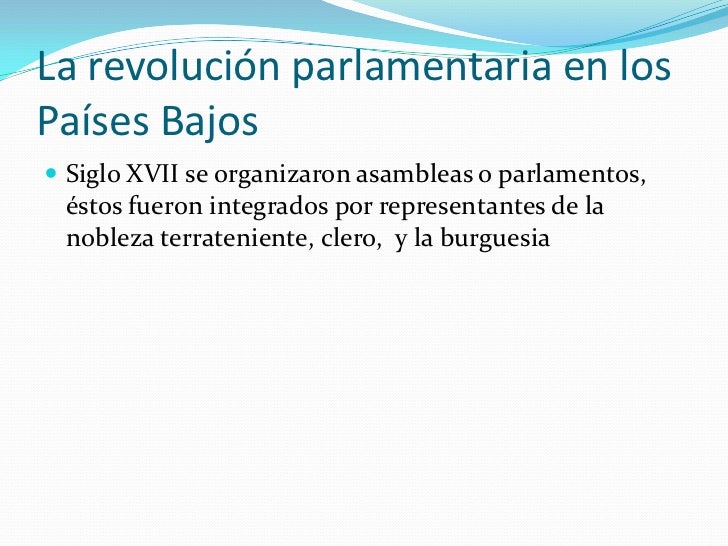 La revolución parlamentaria en los Países Bajos

Siglo XVII se organizaron asambleas o parlamentos, éstos fueron integrados por representantes de la nobleza terrateniente, clero, y la burguesia